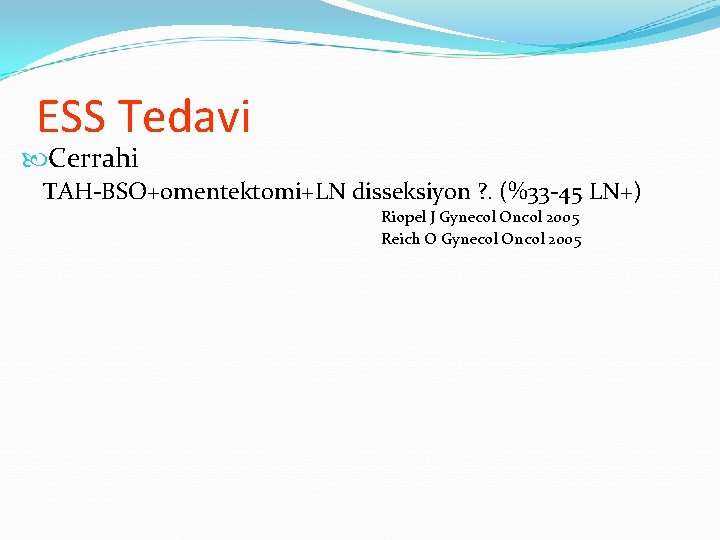 ESS Tedavi

Cerrahi

TAH-BSO+omentektomi+LN disseksiyon ?. (%33-45 LN+)

Riopel J Gynecol Oncol 2005
Reich O Gynecol Oncol 2005